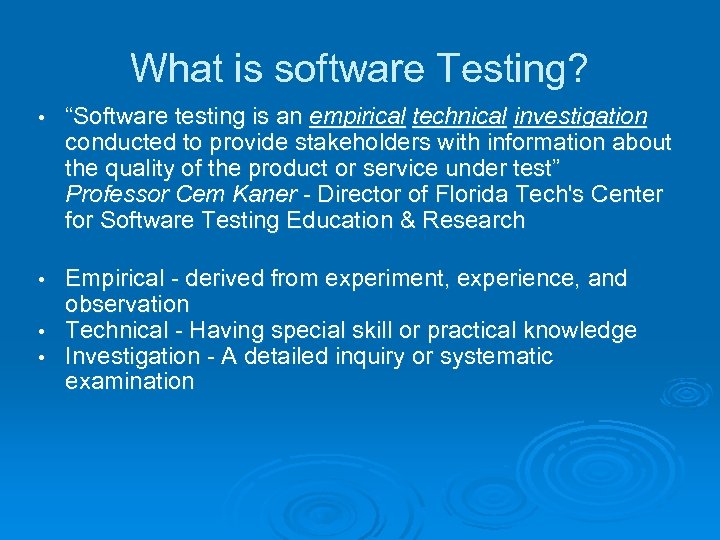 What is software Testing?

• “Software testing is an empirical technical investigation conducted to provide stakeholders with information about the quality of the product or service under test”
Professor Cem Kaner - Director of Florida Tech's Center for Software Testing Education & Research

• Empirical - derived from experiment, experience, and observation
• Technical - Having special skill or practical knowledge
• Investigation - A detailed inquiry or systematic examination